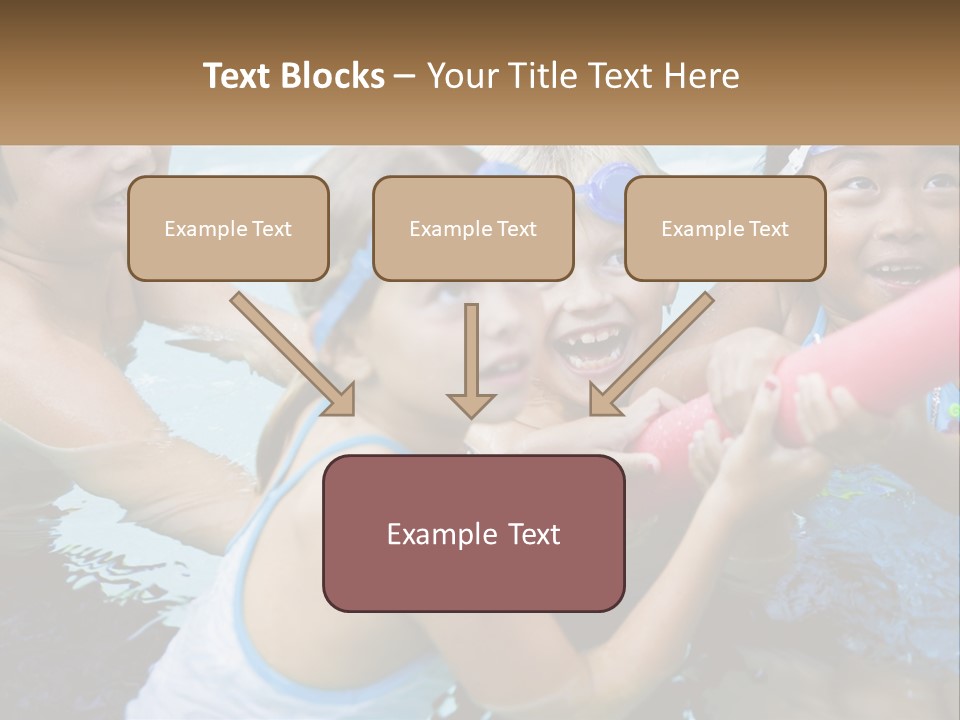 Text Blocks – Your Title Text Here

Example Text

Example Text

Example Text

Example Text